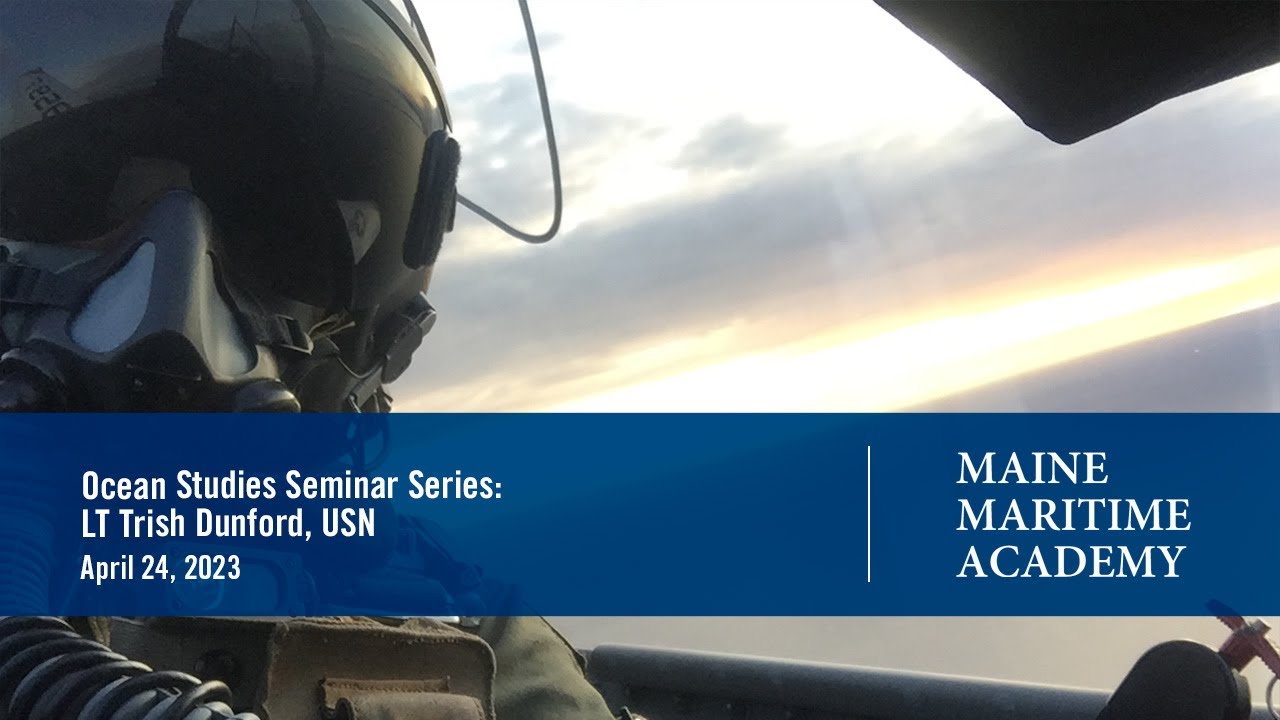 Ocean Studies Seminar Series:
LT Trish Dunford, USN
April 24, 2023

MAINE
MARITIME
ACADEMY